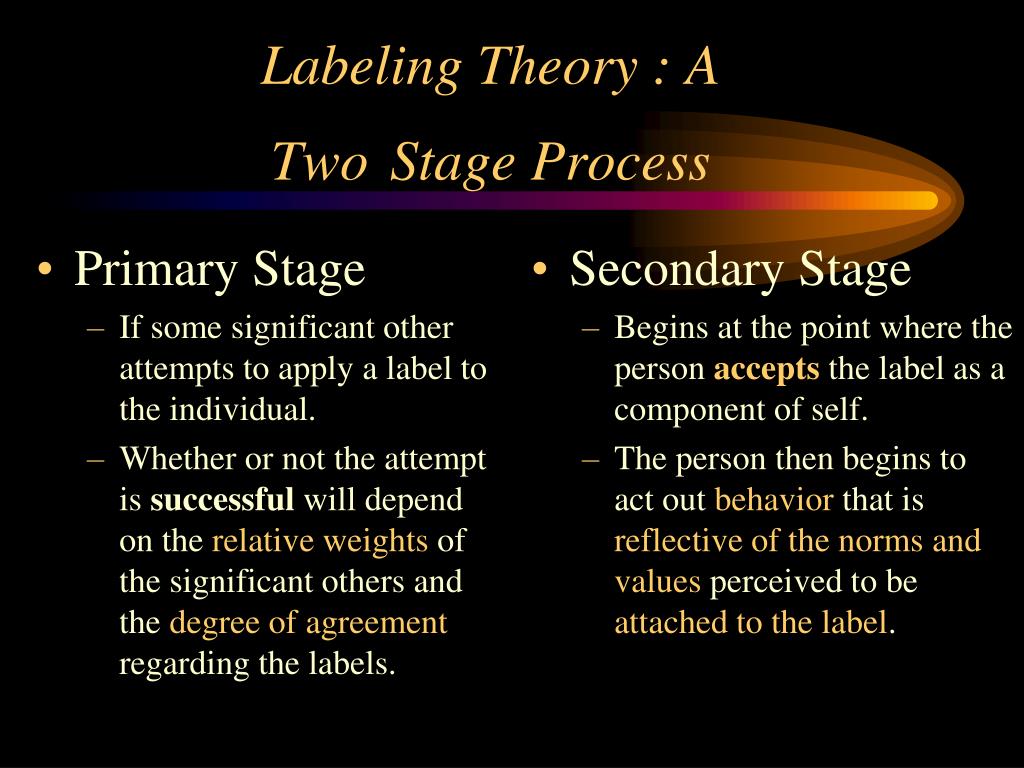 Labeling Theory : A
Two Stage Process

• Primary Stage
– If some significant other attempts to apply a label to the individual.
– Whether or not the attempt is successful will depend on the relative weights of the significant others and the degree of agreement regarding the labels.

• Secondary Stage
– Begins at the point where the person accepts the label as a component of self.
– The person then begins to act out behavior that is reflective of the norms and values perceived to be attached to the label.